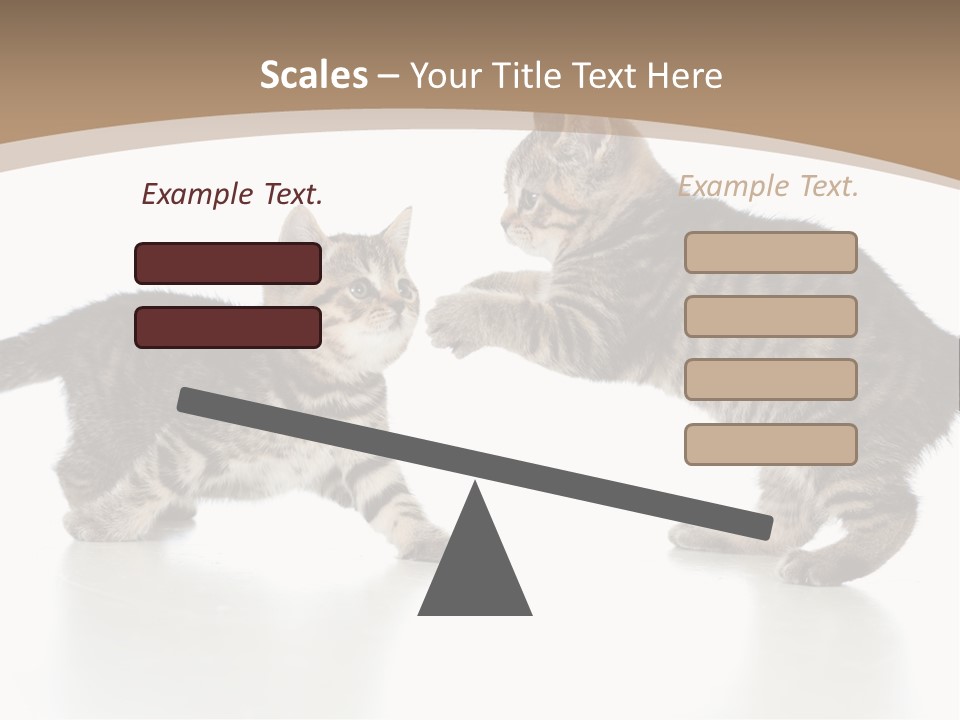 Scales – Your Title Text Here

Example Text.

Example Text.